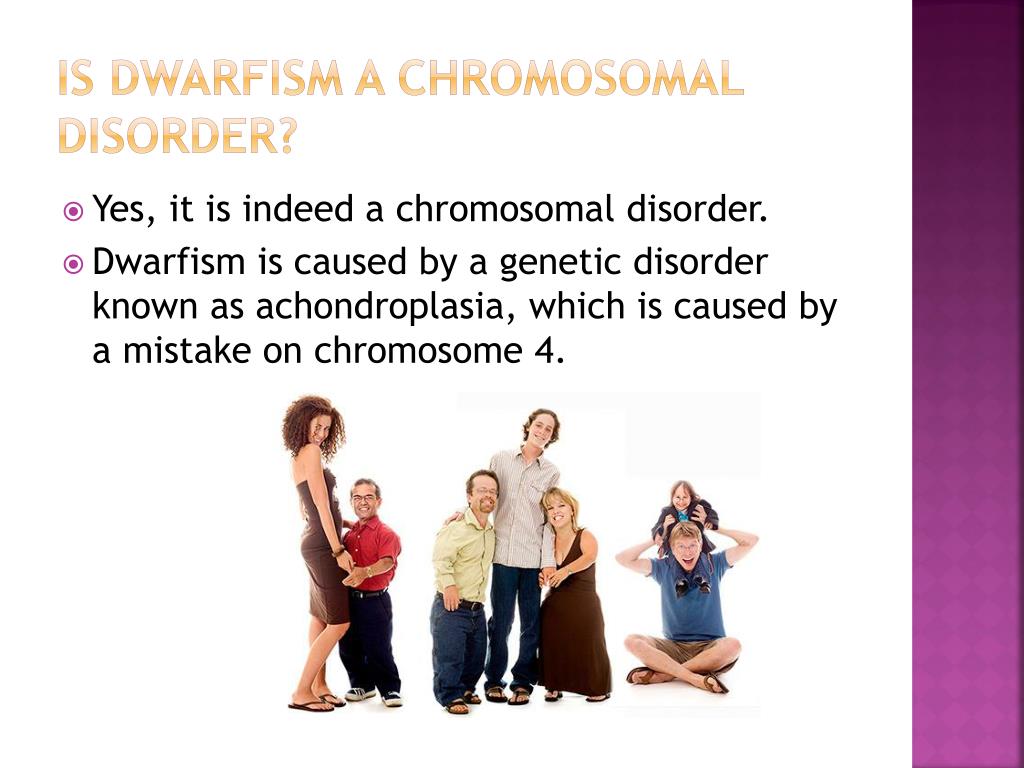 IS DWARFISM A CHROMOSOMAL DISORDER?

Yes, it is indeed a chromosomal disorder.

Dwarfism is caused by a genetic disorder known as achondroplasia, which is caused by a mistake on chromosome 4.